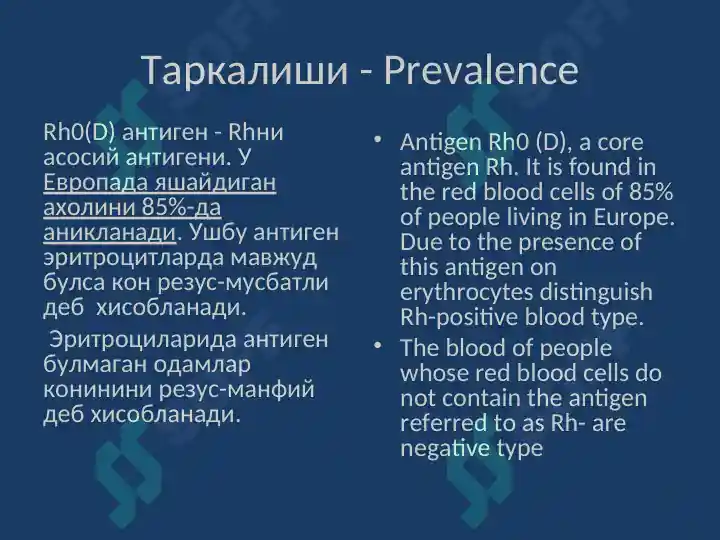 Таркалиши - Prevalence

Rh0(D) антиген - Rhни асосий антигени. У Европада яшайдиган ахолини 85%-да аникланади. Ушбу антиген эритроцитларда мавжуд булса кон резус-мусбатли деб хисобланади.

Эритроциларида антиген булмаган одамлар конинини резус-манфий деб хисобланади.

• Antigen Rh0 (D), a core antigen Rh. It is found in the red blood cells of 85% of people living in Europe. Due to the presence of this antigen on erythrocytes distinguish Rh-positive blood type.
• The blood of people whose red blood cells do not contain the antigen referred to as Rh- are negative type